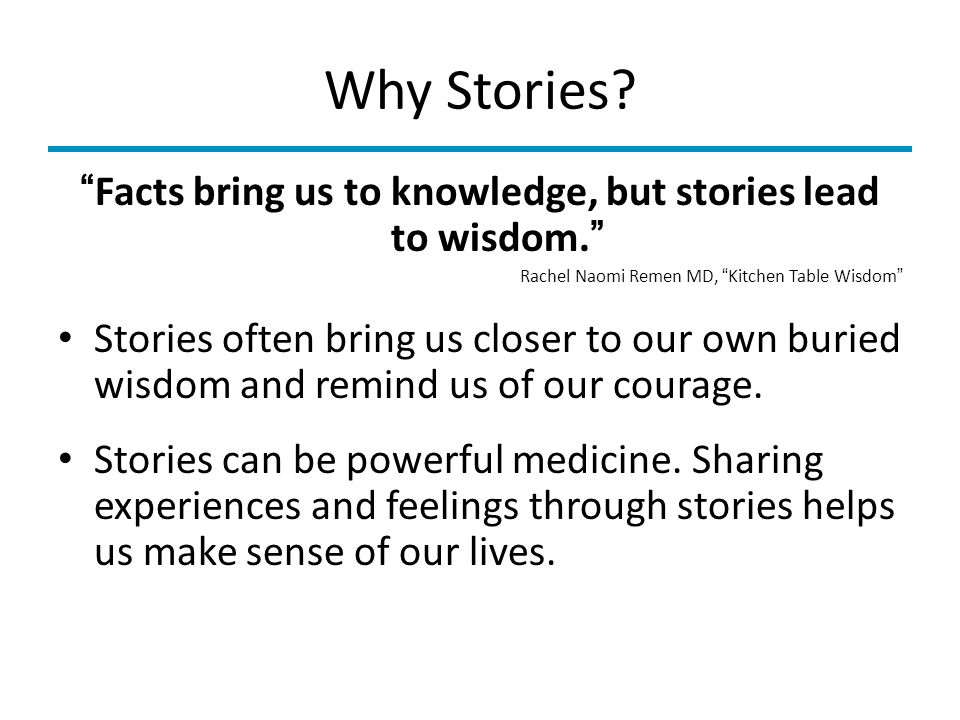 Why Stories?

“Facts bring us to knowledge, but stories lead to wisdom.”

Rachel Naomi Remen MD, “Kitchen Table Wisdom”

• Stories often bring us closer to our own buried wisdom and remind us of our courage.

• Stories can be powerful medicine. Sharing experiences and feelings through stories helps us make sense of our lives.